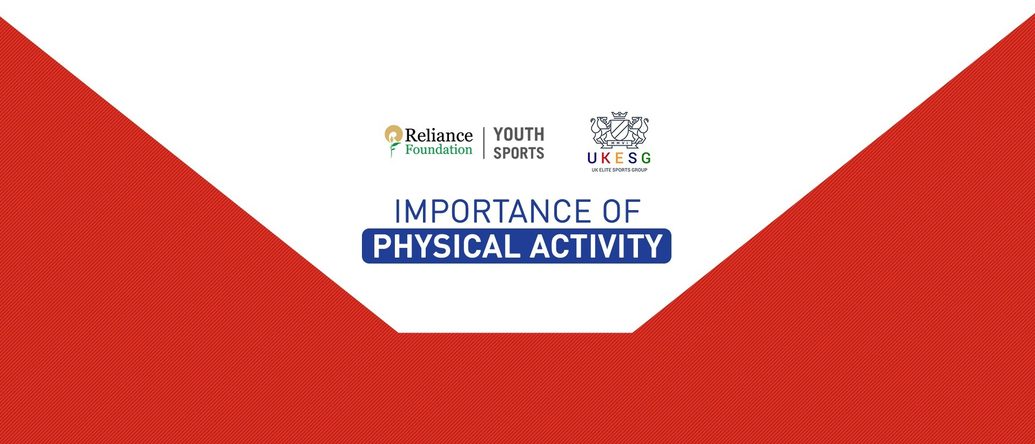 Reliance Foundation | YOUTH SPORTS

UKESG
UK ELITE SPORTS GROUP

IMPORTANCE OF
PHYSICAL ACTIVITY